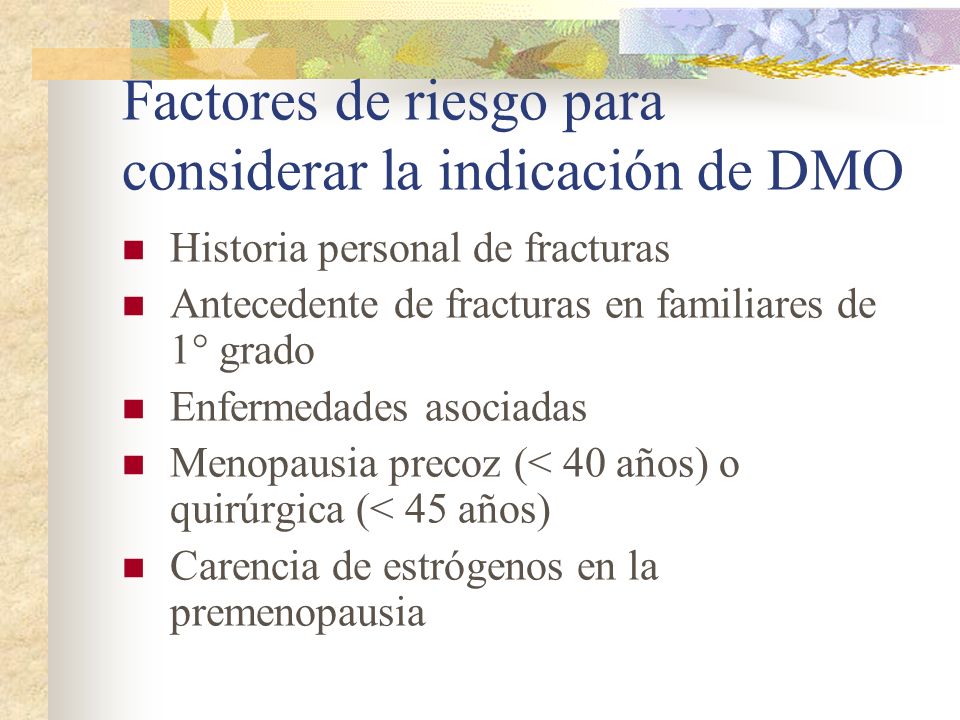 Factores de riesgo para considerar la indicación de DMO

- Historia personal de fracturas
- Antecedente de fracturas en familiares de 1° grado
- Enfermedades asociadas
- Menopausia precoz (< 40 años) o quirúrgica (< 45 años)
- Carencia de estrógenos en la premenopausia